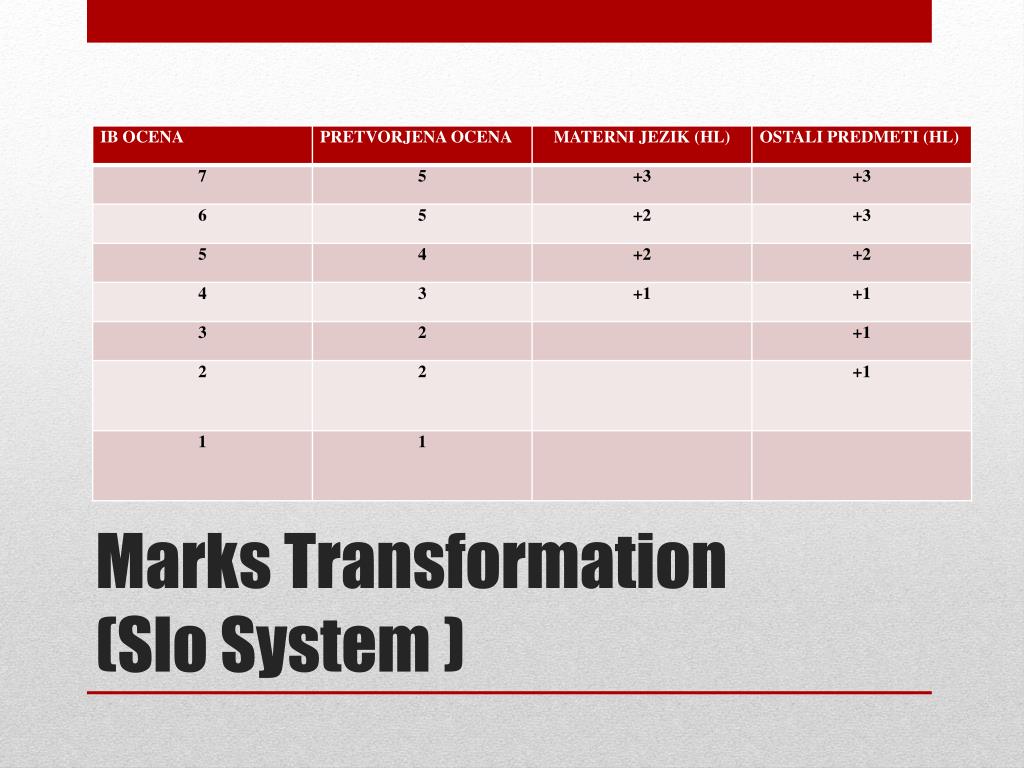 | IB OCENA | PRETVORJENA OCENA | MATERNI JEZIK (HL) | OSTALI PREDMETI (HL) |
|---|---|---|---|
| 7 | 5 | +3 | +3 |
| 6 | 5 | +2 | +3 |
| 5 | 4 | +2 | +2 |
| 4 | 3 | +1 | +1 |
| 3 | 2 | | +1 |
| 2 | 2 | | +1 |
| 1 | 1 | | |

Marks Transformation (Slo System )